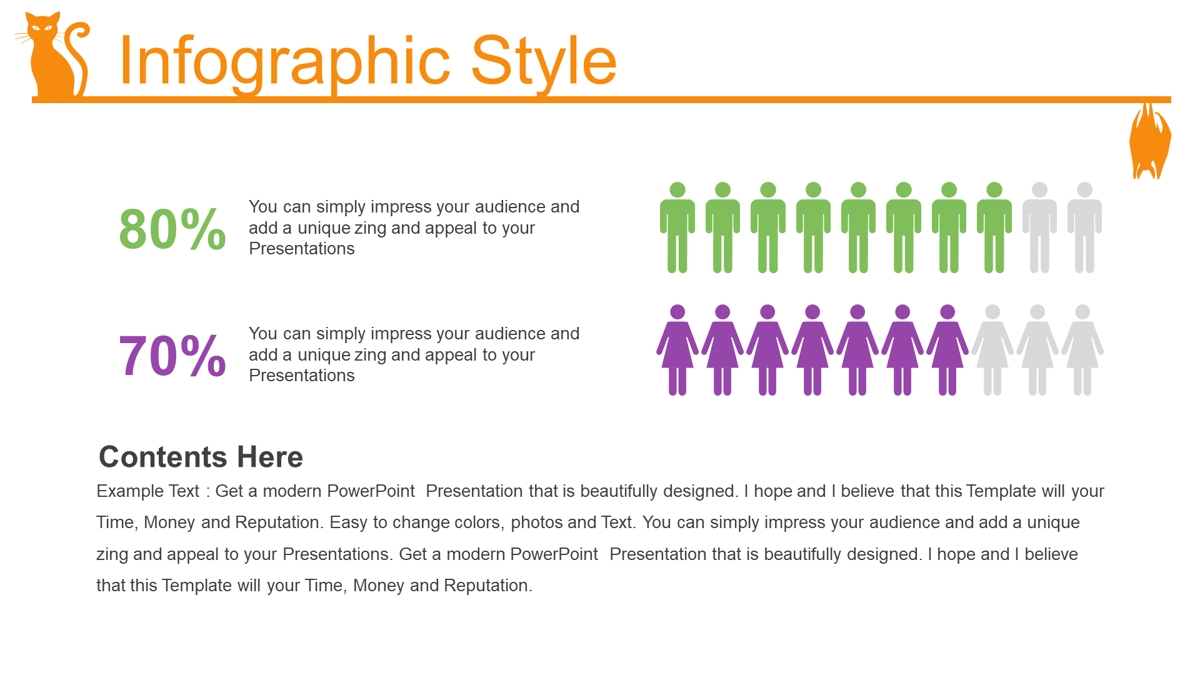 Infographic Style

80%

You can simply impress your audience and add a unique zing and appeal to your Presentations

70%

You can simply impress your audience and add a unique zing and appeal to your Presentations

Contents Here

Example Text : Get a modern PowerPoint Presentation that is beautifully designed. I hope and I believe that this Template will your Time, Money and Reputation. Easy to change colors, photos and Text. You can simply impress your audience and add a unique zing and appeal to your Presentations. Get a modern PowerPoint Presentation that is beautifully designed. I hope and I believe that this Template will your Time, Money and Reputation.